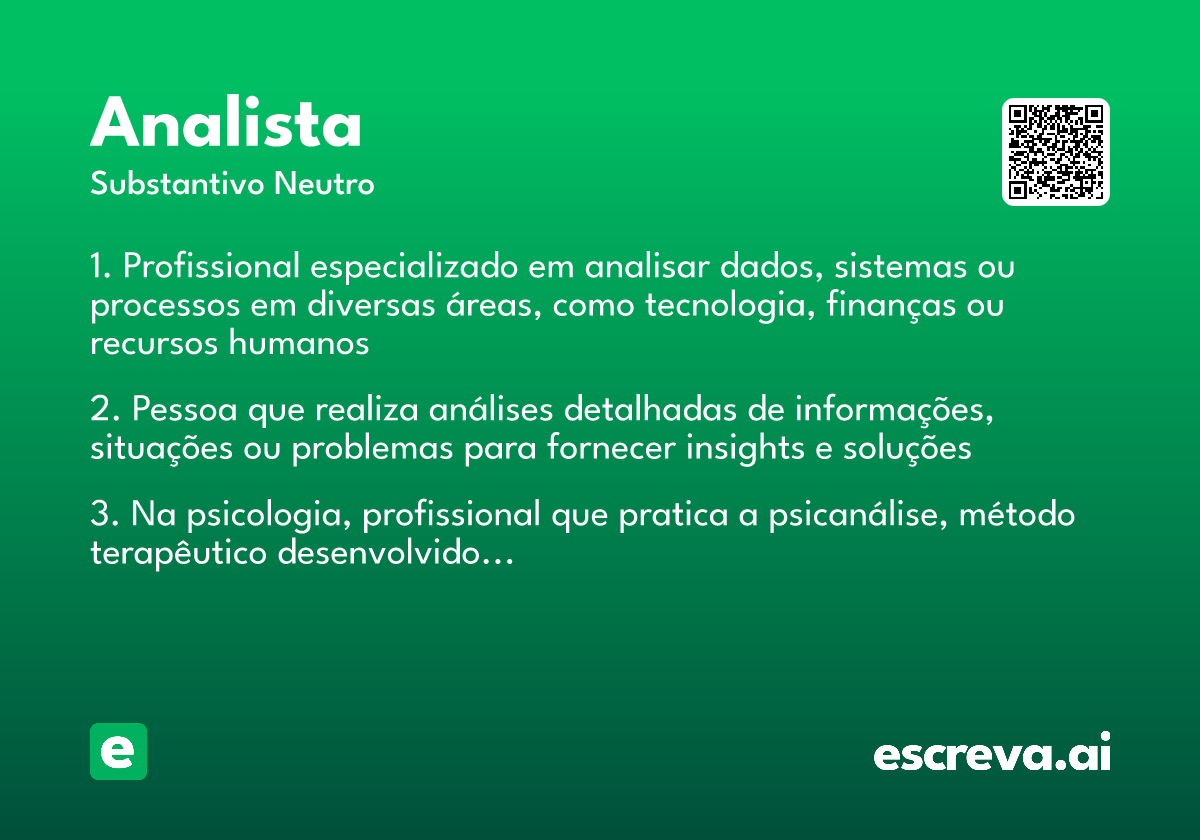 Analista
Substantivo Neutro

1. Profissional especializado em analisar dados, sistemas ou processos em diversas áreas, como tecnologia, finanças ou recursos humanos

2. Pessoa que realiza análises detalhadas de informações, situações ou problemas para fornecer insights e soluções

3. Na psicologia, profissional que pratica a psicanálise, método terapêutico desenvolvido...

e

escreva.ai